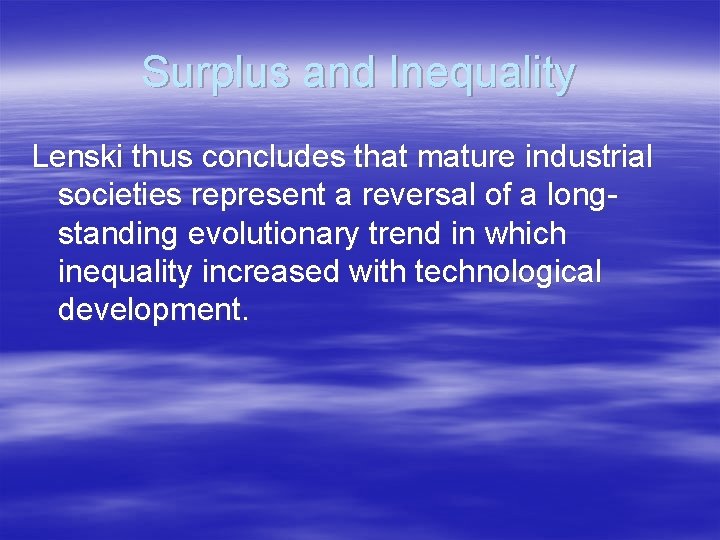 Surplus and Inequality

Lenski thus concludes that mature industrial societies represent a reversal of a long-standing evolutionary trend in which inequality increased with technological development.